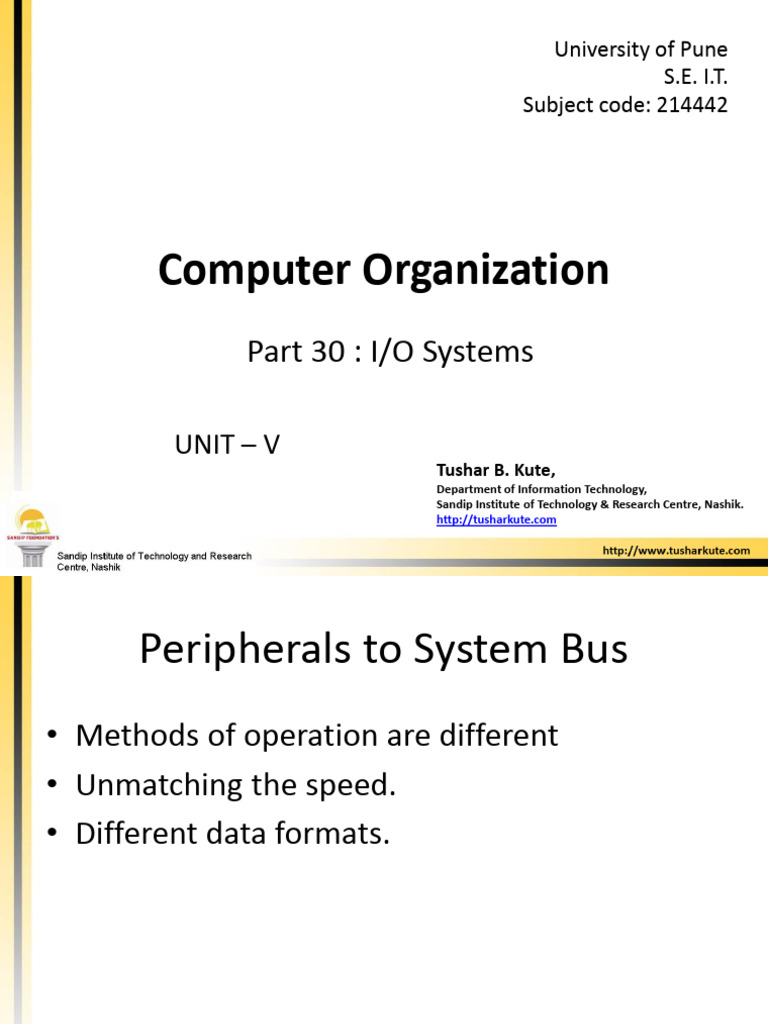 University of Pune
S.E. I.T.
Subject code: 214442

Computer Organization

Part 30 : I/O Systems

UNIT – V

Tushar B. Kute,
Department of Information Technology,
Sandip Institute of Technology & Research Centre, Nashik.
http://tusharkute.com

SANDIP FOUNDATION'S

Sandip Institute of Technology and Research Centre, Nashik

http://www.tusharkute.com

Peripherals to System Bus

• Methods of operation are different
• Unmatching the speed.
• Different data formats.